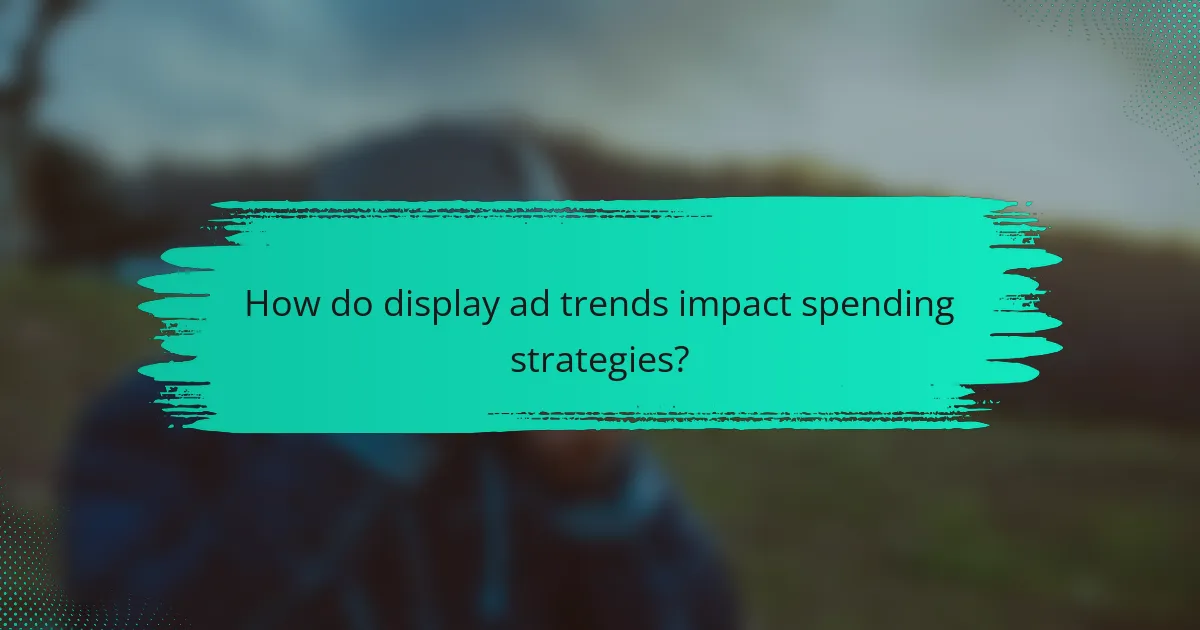 How do display ad trends impact spending strategies?